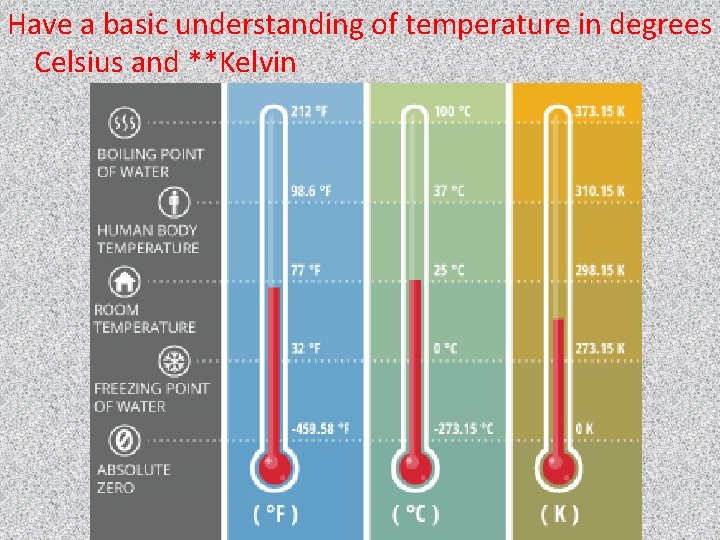 Have a basic understanding of temperature in degrees Celsius and **Kelvin

BOILING POINT OF WATER

HUMAN BODY TEMPERATURE

ROOM TEMPERATURE

FREEZING POINT OF WATER

ABSOLUTE ZERO

212 °F
98.6 °F
77 °F
32 °F
-459.58 °F
( °F )

100 °C
37 °C
25 °C
0 °C
-273.15 °C
( °C )

373.15 K
310.15 K
298.15 K
273.15 K
0 K
( K )